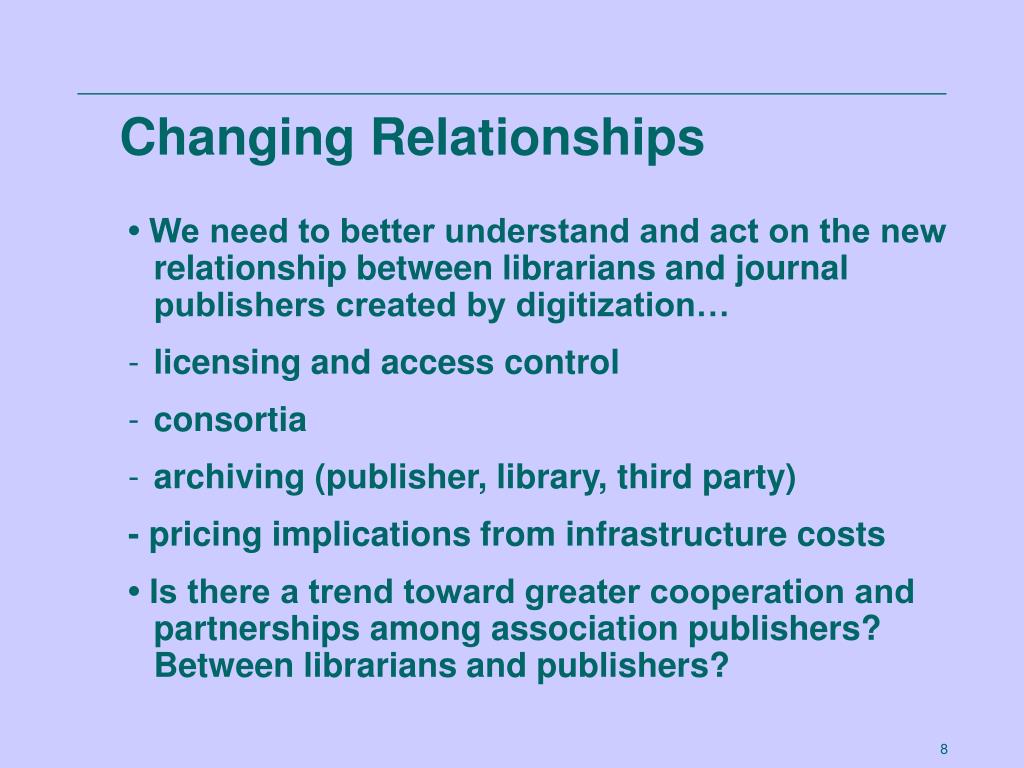 Changing Relationships

• We need to better understand and act on the new relationship between librarians and journal publishers created by digitization…

- licensing and access control

- consortia

- archiving (publisher, library, third party)

- pricing implications from infrastructure costs

• Is there a trend toward greater cooperation and partnerships among association publishers? Between librarians and publishers?

8